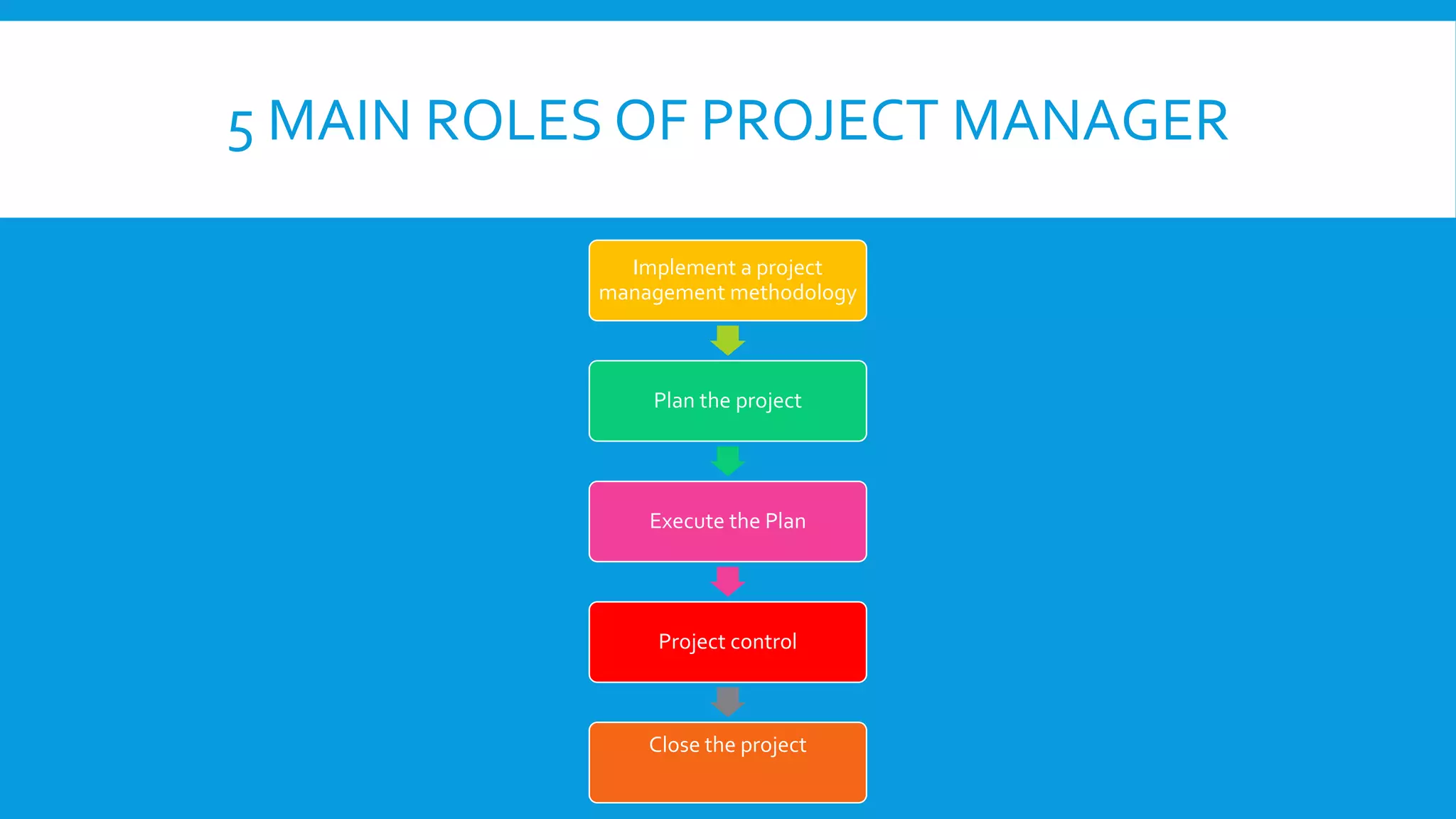 5 MAIN ROLES OF PROJECT MANAGER

Implement a project management methodology

Plan the project

Execute the Plan

Project control

Close the project